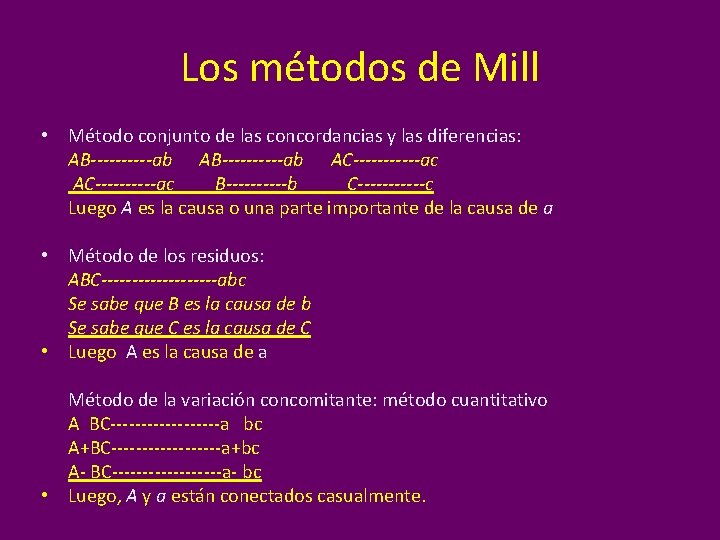 Los métodos de Mill

• Método conjunto de las concordancias y las diferencias:
AB----------ab AB----------ab AC-----------ac
AC----------ac B----------b C-----------c
Luego A es la causa o una parte importante de la causa de a

• Método de los residuos:
ABC-------------------abc
Se sabe que B es la causa de b
Se sabe que C es la causa de C
• Luego A es la causa de a

Método de la variación concomitante: método cuantitativo
A BC------------------a bc
A+BC------------------a+bc
A- BC------------------a- bc
• Luego, A y a están conectados casualmente.